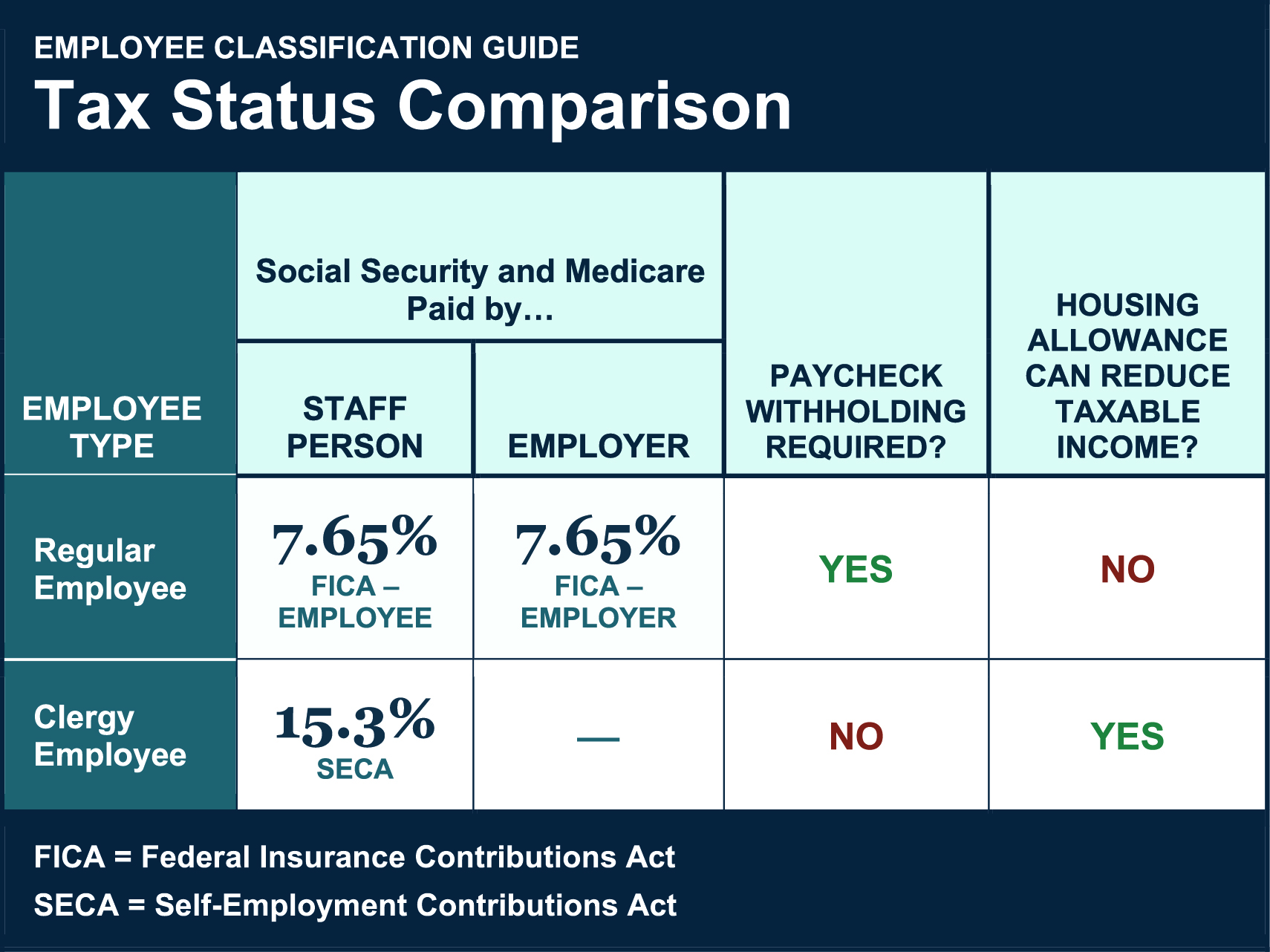 EMPLOYEE CLASSIFICATION GUIDE
Tax Status Comparison

| EMPLOYEE TYPE | Social Security and Medicare Paid by… STAFF PERSON | Social Security and Medicare Paid by… EMPLOYER | PAYCHECK WITHHOLDING REQUIRED? | HOUSING ALLOWANCE CAN REDUCE TAXABLE INCOME? |
|---|---|---|---|---|
| Regular Employee | 7.65% FICA – EMPLOYEE | 7.65% FICA – EMPLOYER | YES | NO |
| Clergy Employee | 15.3% SECA | — | NO | YES |

FICA = Federal Insurance Contributions Act
SECA = Self-Employment Contributions Act